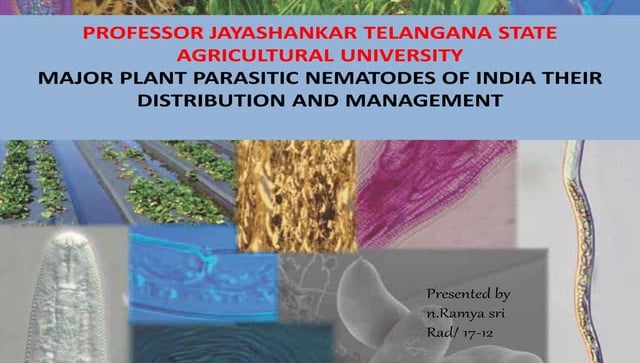 PROFESSOR JAYASHANKAR TELANGANA STATE AGRICULTURAL UNIVERSITY

MAJOR PLANT PARASITIC NEMATODES OF INDIA THEIR DISTRIBUTION AND MANAGEMENT

Presented by
n.Ramya sri
Rad/ 17-12